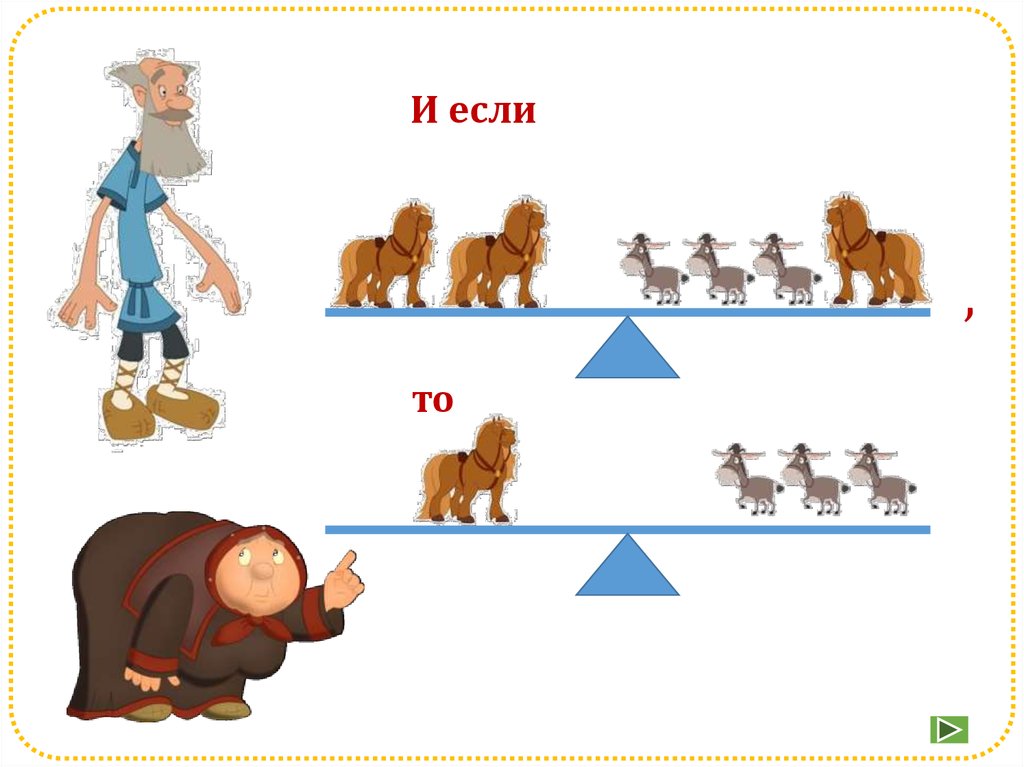 И если

,

то